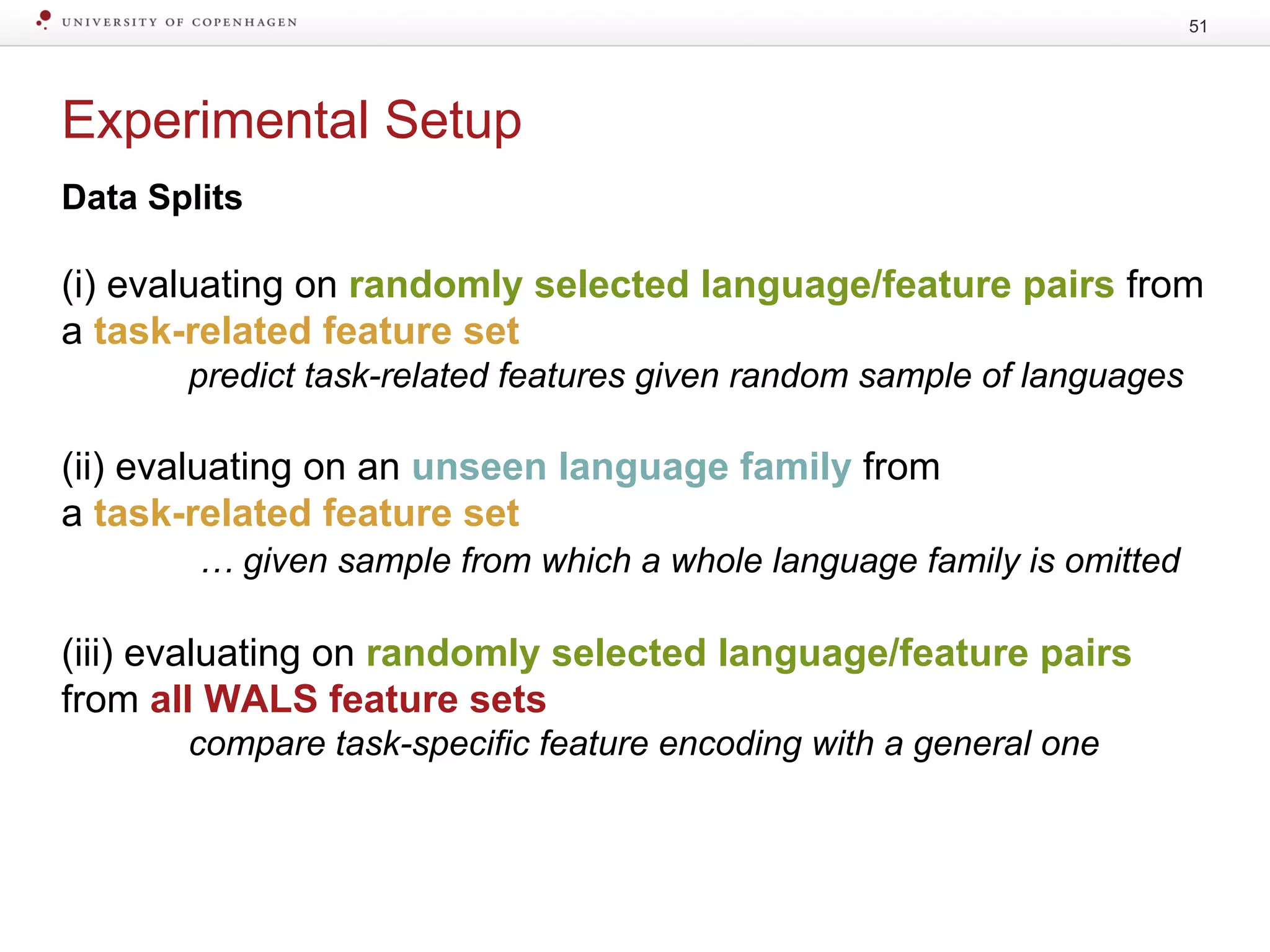 UNIVERSITY OF COPENHAGEN

51

Experimental Setup

Data Splits

(i) evaluating on randomly selected language/feature pairs from a task-related feature set

predict task-related features given random sample of languages

(ii) evaluating on an unseen language family from a task-related feature set

… given sample from which a whole language family is omitted

(iii) evaluating on randomly selected language/feature pairs from all WALS feature sets

compare task-specific feature encoding with a general one